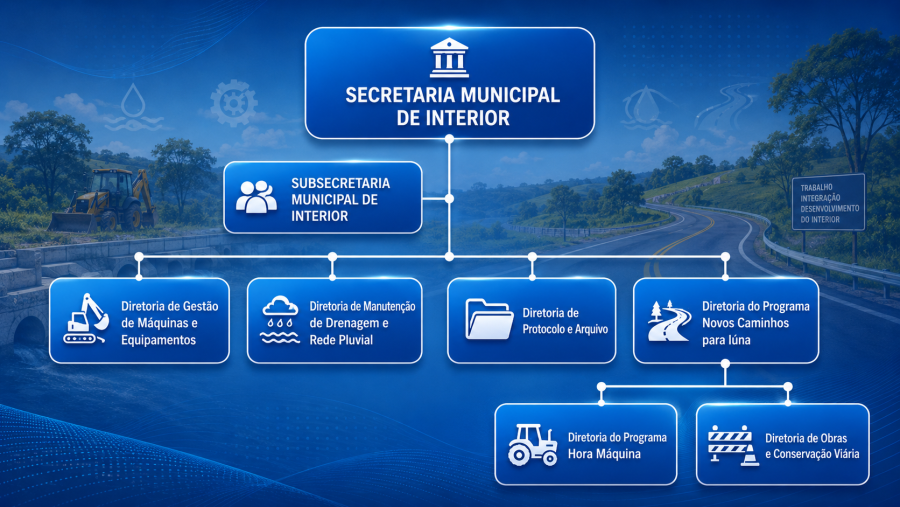 SECRETARIA MUNICIPAL DE INTERIOR

SUBSECRETARIA MUNICIPAL DE INTERIOR

TRABALHO
INTEGRAÇÃO
DESENVOLVIMENTO
DO INTERIOR

Diretoria de Gestão de Máquinas e Equipamentos

Diretoria de Manutenção de Drenagem e Rede Pluvial

Diretoria de Protocolo e Arquivo

Diretoria do Programa Novos Caminhos para Iúna

Diretoria do Programa Hora Máquina

Diretoria de Obras e Conservação Viária